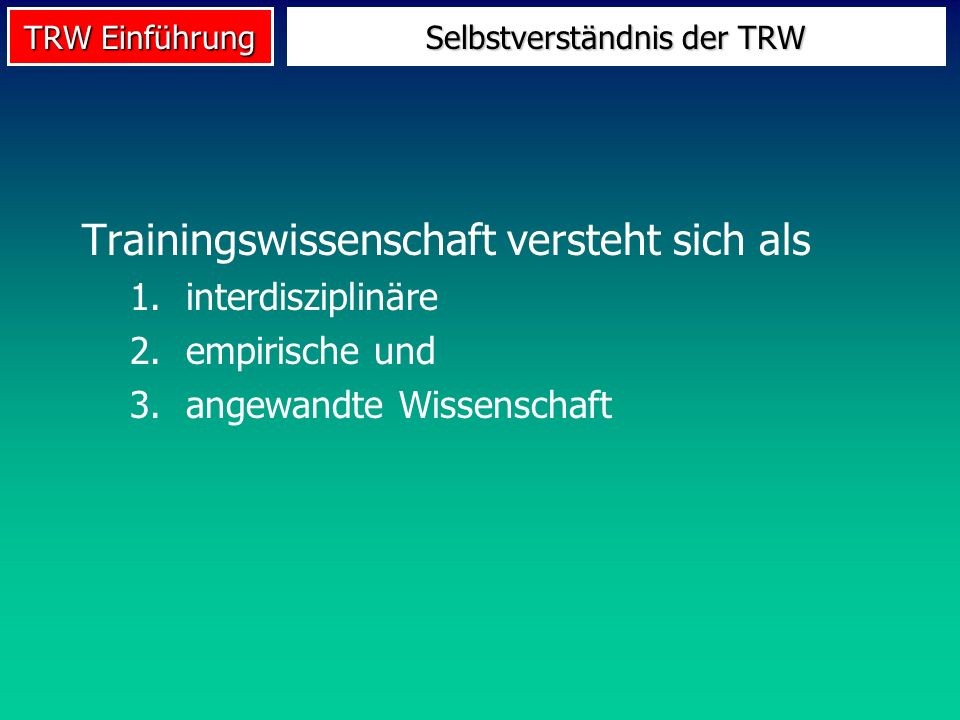 TRW Einführung

Selbstverständnis der TRW

Trainingswissenschaft versteht sich als
1. interdisziplinäre
2. empirische und
3. angewandte Wissenschaft